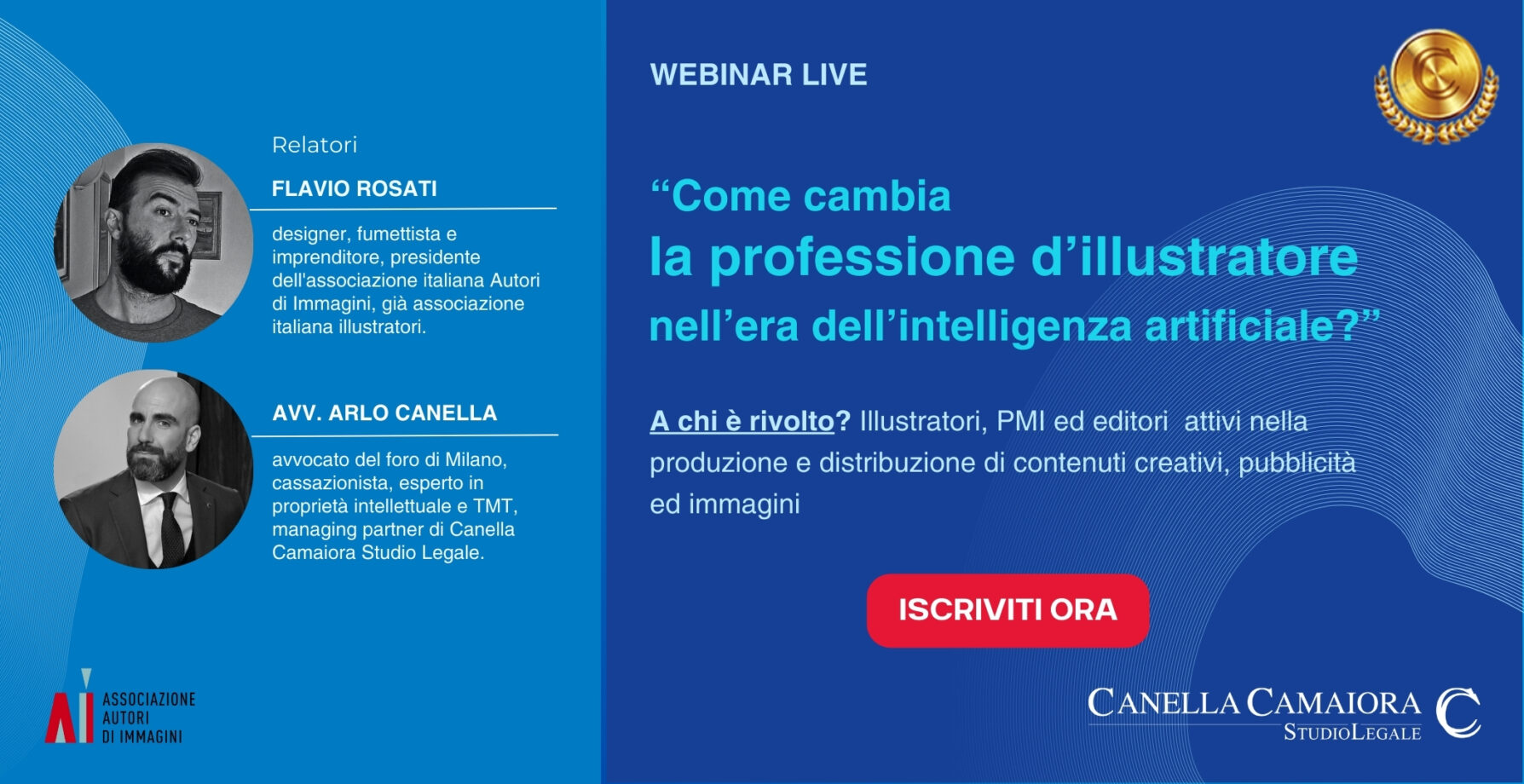 Relatori

FLAVIO ROSATI

designer, fumettista e imprenditore, presidente dell'associazione italiana Autori di Immagini, già associazione italiana illustratori.

AVV. ARLO CANELLA

avvocato del foro di Milano, cassazionista, esperto in proprietà intellettuale e TMT, managing partner di Canella Camaiora Studio Legale.

AI ASSOCIAZIONE AUTORI DI IMMAGINI

WEBINAR LIVE

“Come cambia la professione d’illustratore nell’era dell’intelligenza artificiale?”

A chi è rivolto? Illustratori, PMI ed editori attivi nella produzione e distribuzione di contenuti creativi, pubblicità ed immagini

ISCRIVITI ORA

CANELLA CAMAIORA STUDIOLEGALE